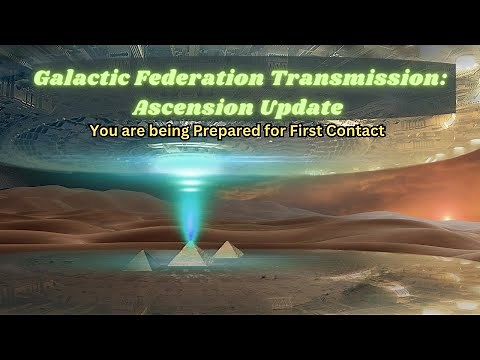 Galactic Federation Transmission: Ascension Update

You are being Prepared for First Contact